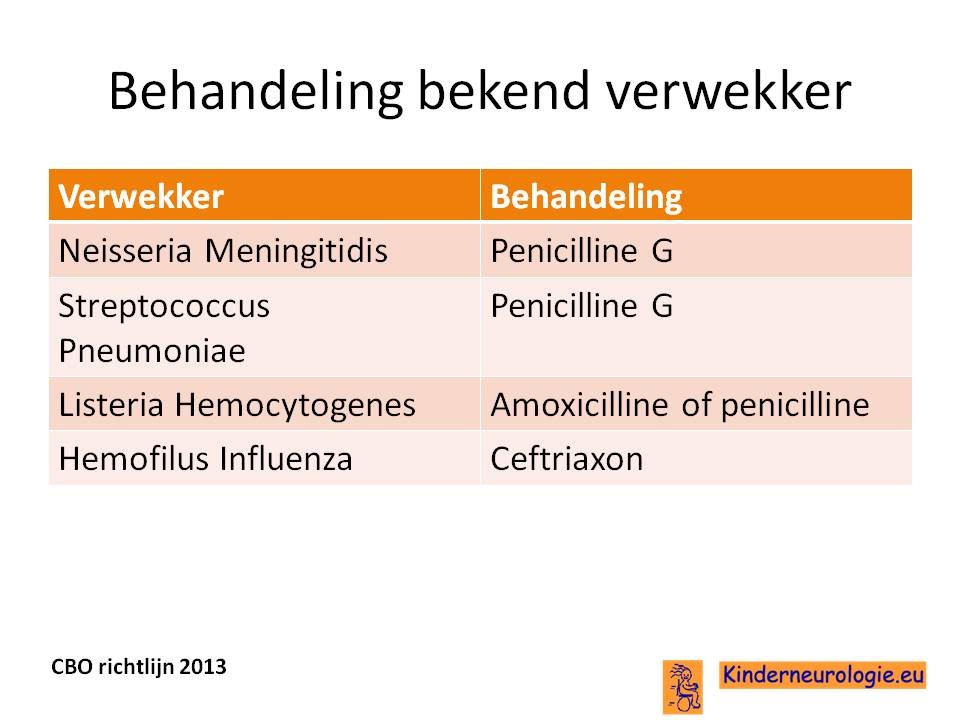 Behandeling bekend verwekker

| Verwekker | Behandeling |
|---|---|
| Neisseria Meningitidis | Penicilline G |
| Streptococcus Pneumoniae | Penicilline G |
| Listeria Hemocytogenes | Amoxicilline of penicilline |
| Hemofilus Influenza | Ceftriaxon |

CBO richtlijn 2013

Kinderneurologie.eu